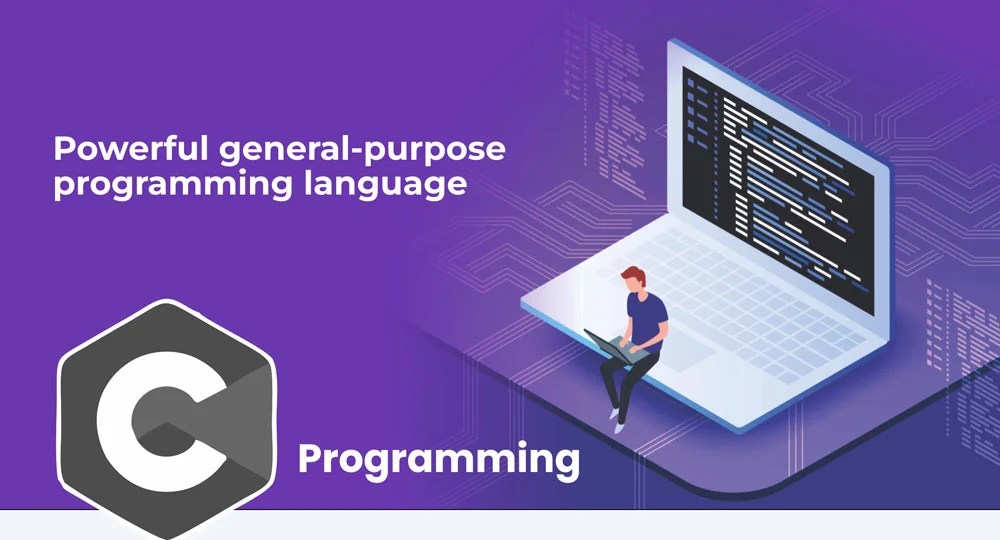 Powerful general-purpose programming language

C

Programming